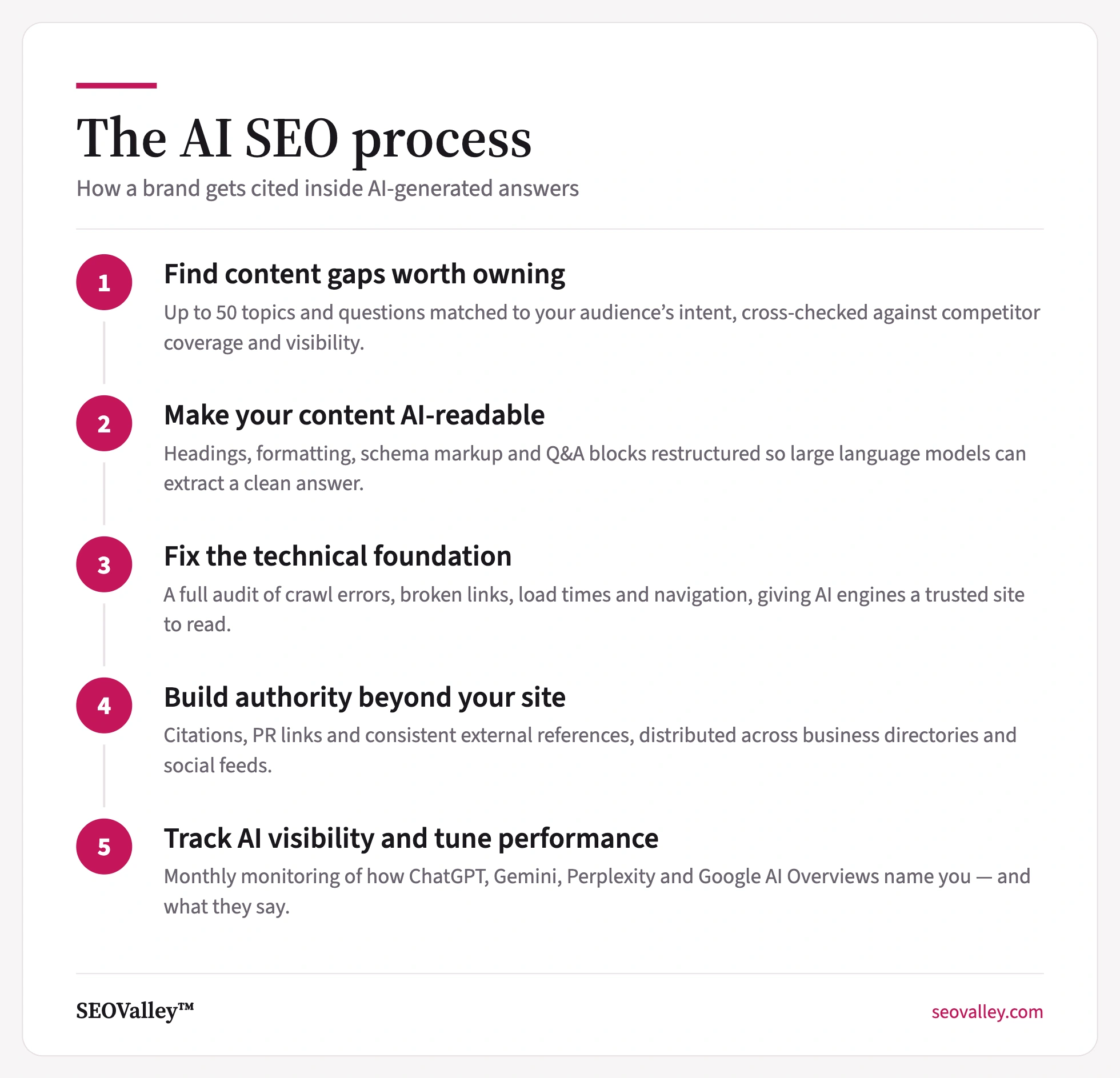 The AI SEO process

How a brand gets cited inside AI-generated answers

1

Find content gaps worth owning

Up to 50 topics and questions matched to your audience's intent, cross-checked against competitor coverage and visibility.

2

Make your content AI-readable

Headings, formatting, schema markup and Q&A blocks restructured so large language models can extract a clean answer.

3

Fix the technical foundation

A full audit of crawl errors, broken links, load times and navigation, giving AI engines a trusted site to read.

4

Build authority beyond your site

Citations, PR links and consistent external references, distributed across business directories and social feeds.

5

Track AI visibility and tune performance

Monthly monitoring of how ChatGPT, Gemini, Perplexity and Google AI Overviews name you — and what they say.

SEOValley™

seovalley.com